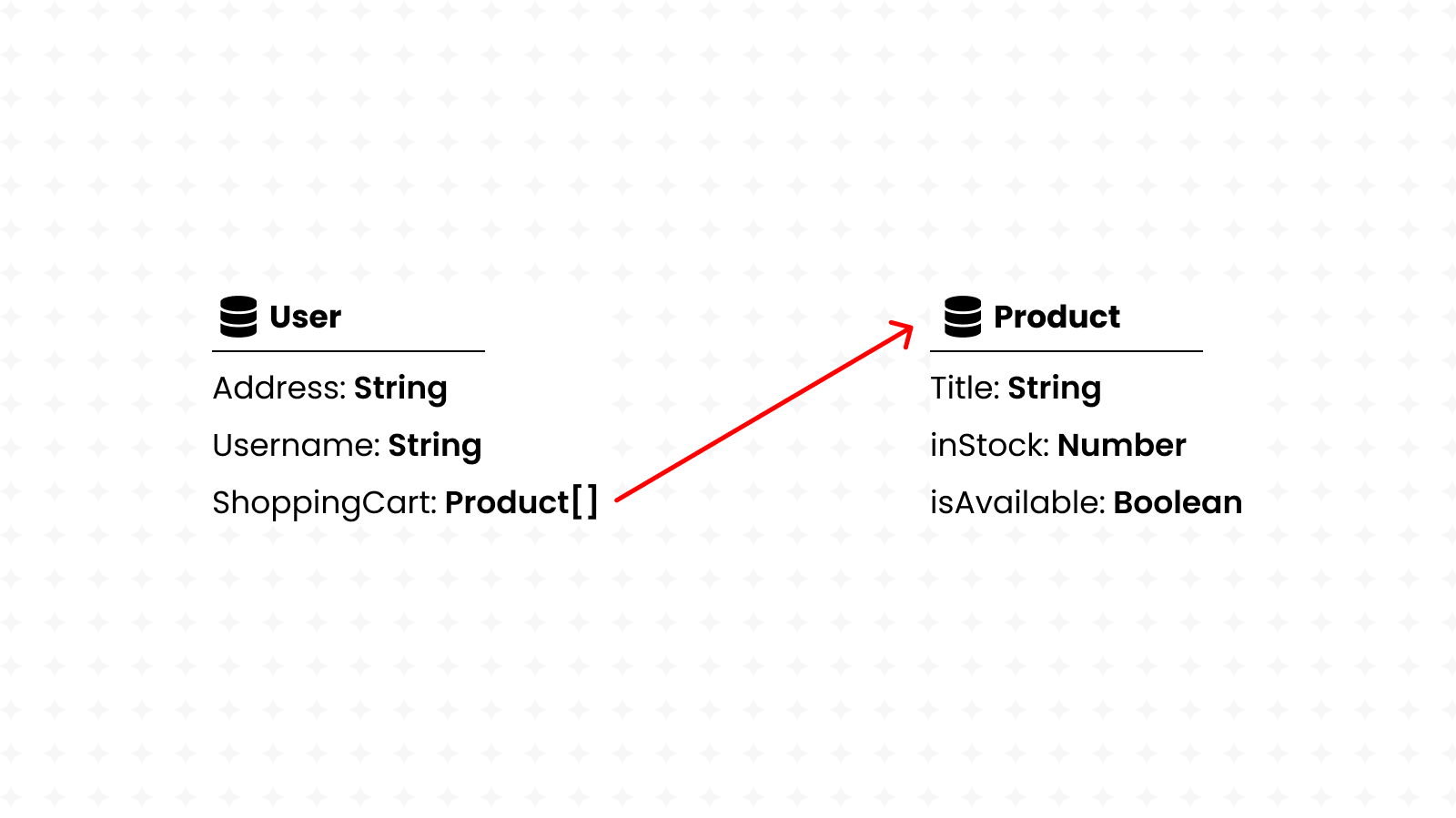 User

Address: String

Username: String

ShoppingCart: Product[]

Product

Title: String

inStock: Number

isAvailable: Boolean